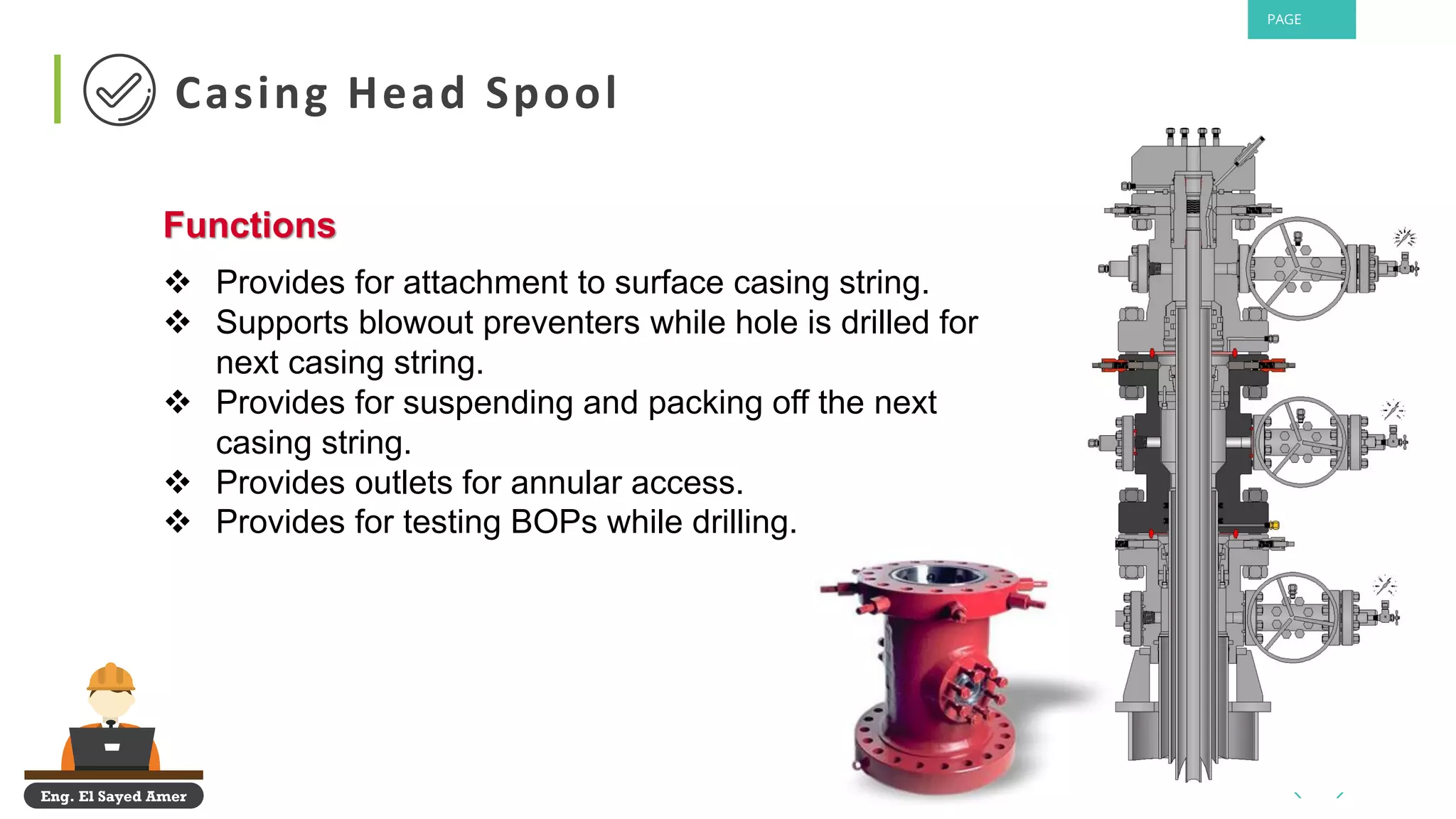 PAGE

Casing Head Spool

Functions

❖ Provides for attachment to surface casing string.
❖ Supports blowout preventers while hole is drilled for next casing string.
❖ Provides for suspending and packing off the next casing string.
❖ Provides outlets for annular access.
❖ Provides for testing BOPs while drilling.

Eng. El Sayed Amer